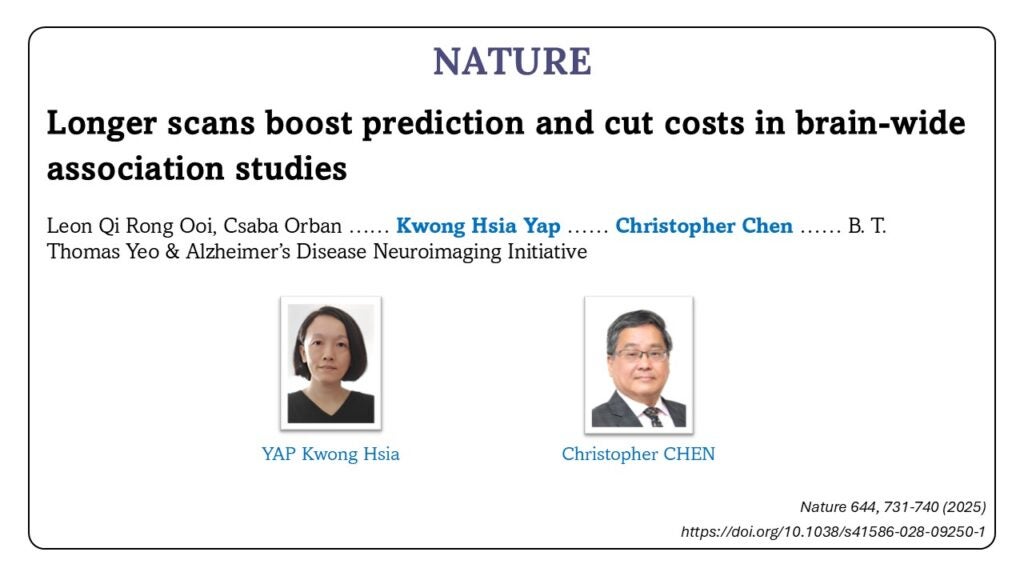 NATURE

Longer scans boost prediction and cut costs in brain-wide association studies

Leon Qi Rong Ooi, Csaba Orban …… Kwong Hsia Yap …… Christopher Chen …… B. T. Thomas Yeo & Alzheimer's Disease Neuroimaging Initiative

YAP Kwong Hsia

Christopher CHEN

Nature 644, 731-740 (2025)
https://doi.org/10.1038/s41586-028-09250-1